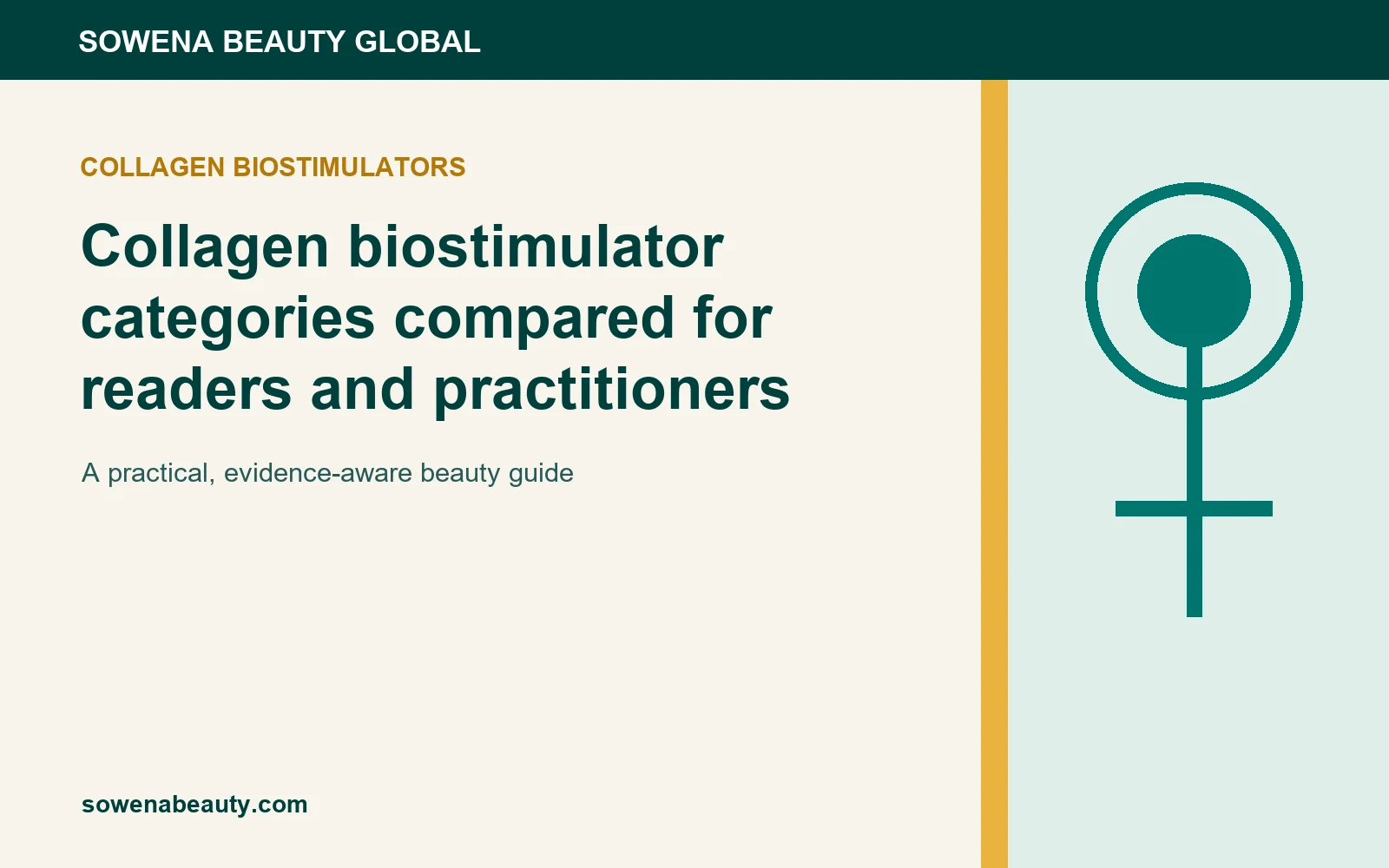 SOWENA BEAUTY GLOBAL

COLLAGEN BIOSTIMULATORS

Collagen biostimulator categories compared for readers and practitioners

A practical, evidence-aware beauty guide

sowenabeauty.com